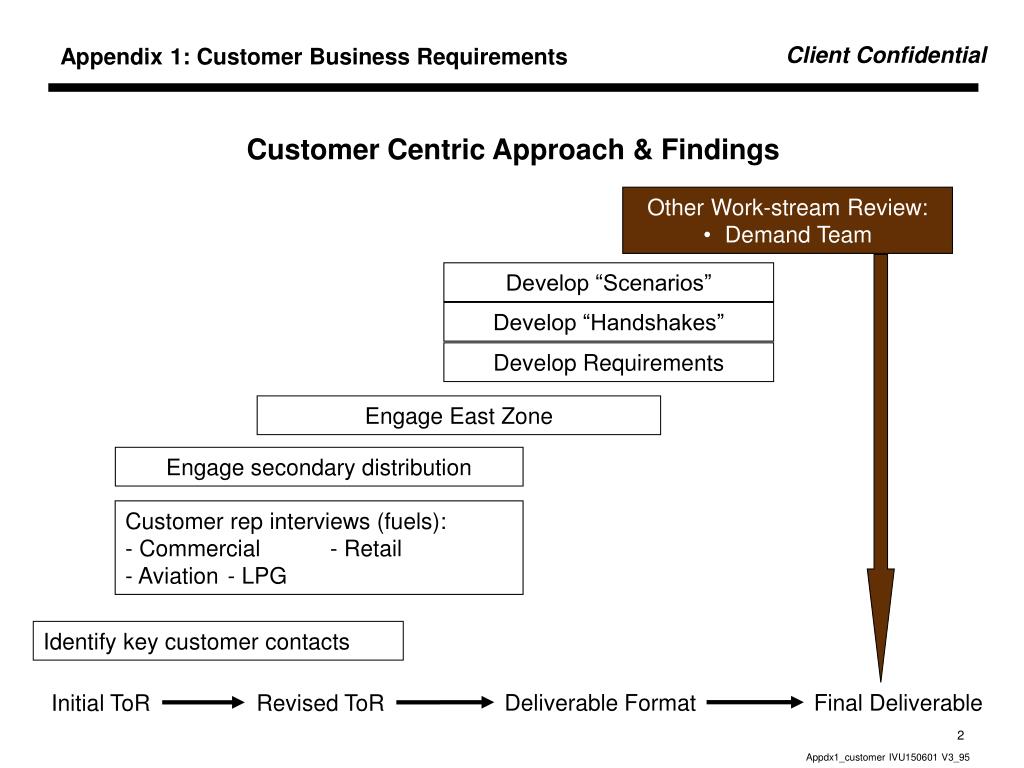 Appendix 1: Customer Business Requirements

Client Confidential

Customer Centric Approach & Findings

Other Work-stream Review:
• Demand Team

Develop “Scenarios”

Develop “Handshakes”

Develop Requirements

Engage East Zone

Engage secondary distribution

Customer rep interviews (fuels):
- Commercial - Retail
- Aviation - LPG

Identify key customer contacts

Initial ToR

Revised ToR

Deliverable Format

Final Deliverable

2

Appdx1_customer IVU150601 V3_95